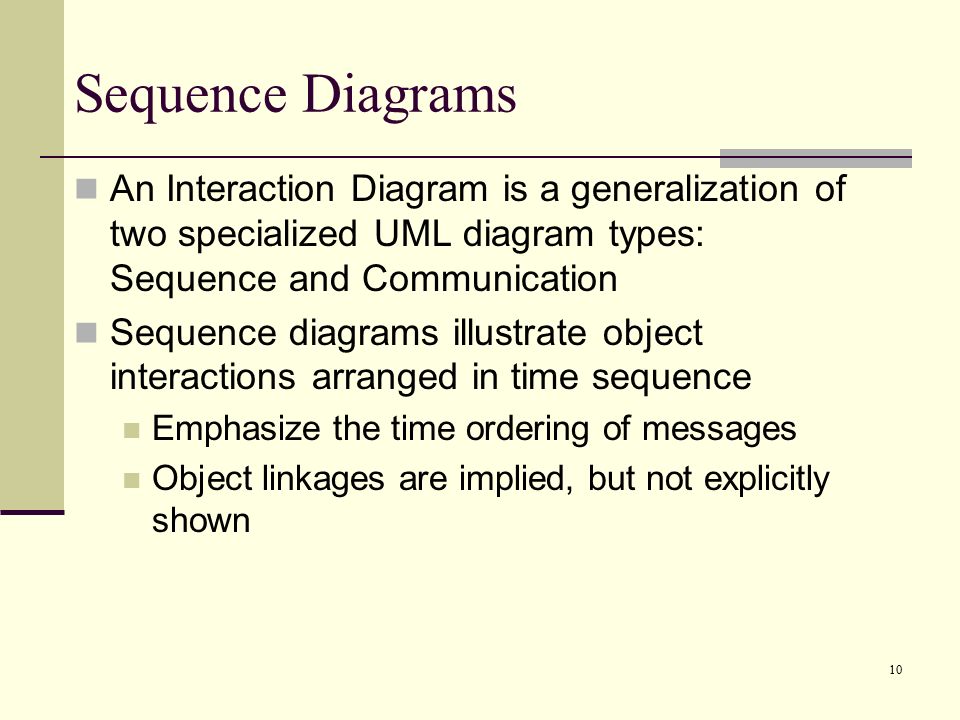 Sequence Diagrams

An Interaction Diagram is a generalization of two specialized UML diagram types: Sequence and Communication

Sequence diagrams illustrate object interactions arranged in time sequence

Emphasize the time ordering of messages

Object linkages are implied, but not explicitly shown

10